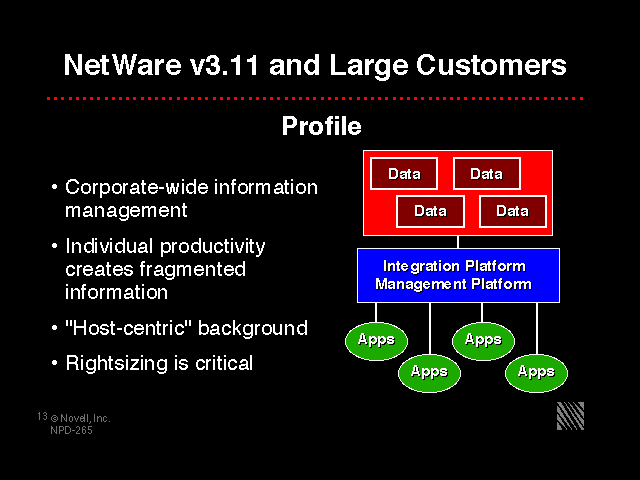 NetWare v3.11 and Large Customers

Profile

• Corporate-wide information management

• Individual productivity creates fragmented information

• "Host-centric" background

• Rightsizing is critical

Data
Data
Data
Data

Integration Platform
Management Platform

Apps
Apps
Apps
Apps

13 © Novell, Inc.
NPD-265